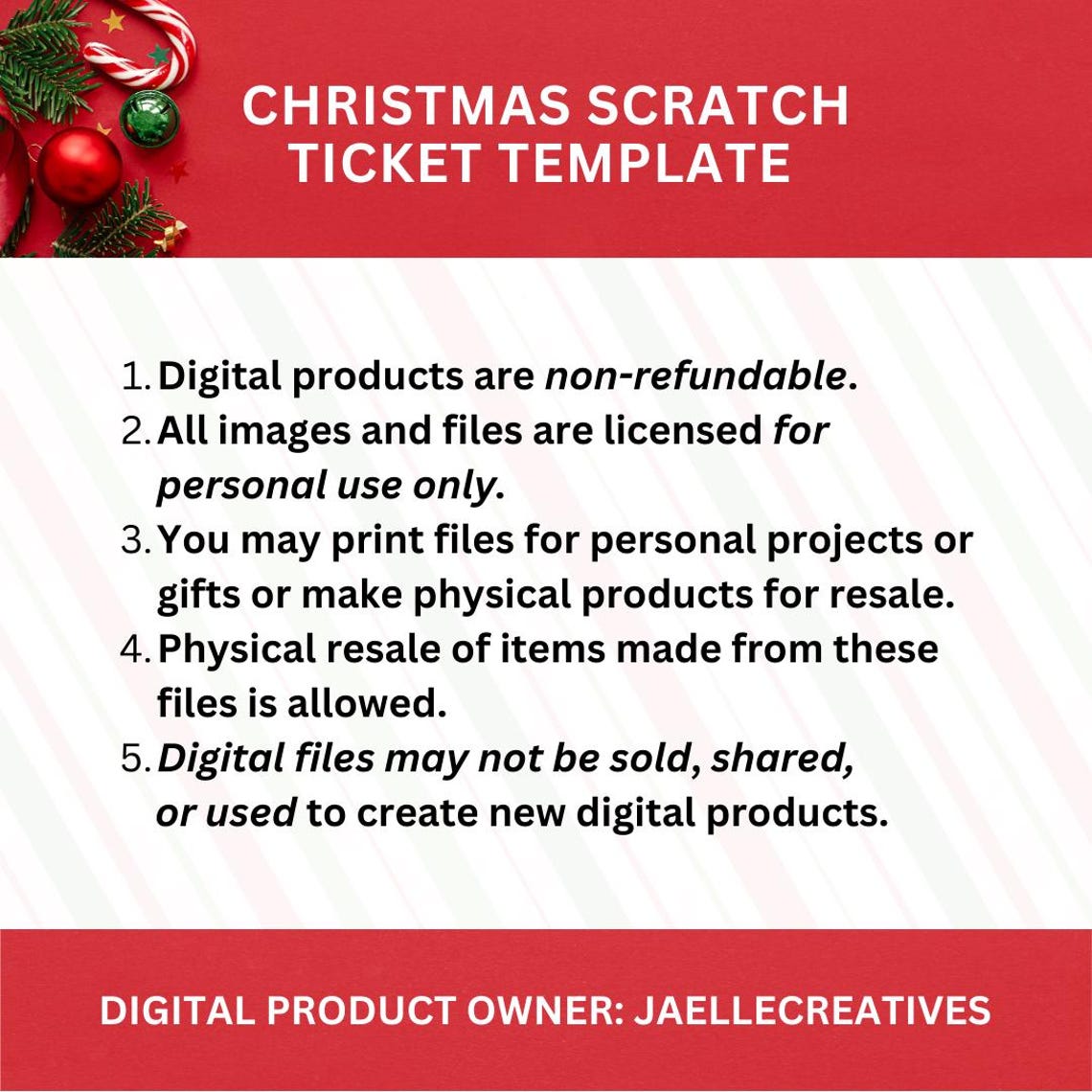 CHRISTMAS SCRATCH TICKET TEMPLATE

1. Digital products are non-refundable.
2. All images and files are licensed for personal use only.
3. You may print files for personal projects or gifts or make physical products for resale.
4. Physical resale of items made from these files is allowed.
5. Digital files may not be sold, shared, or used to create new digital products.

DIGITAL PRODUCT OWNER: JAELLECREATIVES